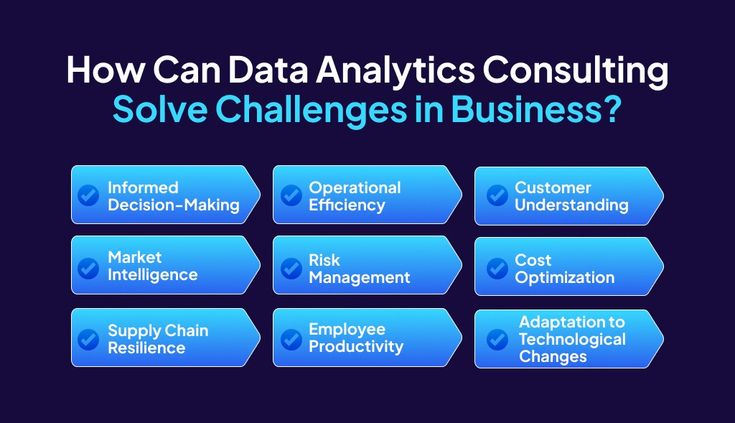 How Can Data Analytics Consulting Solve Challenges in Business?

Informed Decision-Making

Operational Efficiency

Customer Understanding

Market Intelligence

Risk Management

Cost Optimization

Supply Chain Resilience

Employee Productivity

Adaptation to Technological Changes